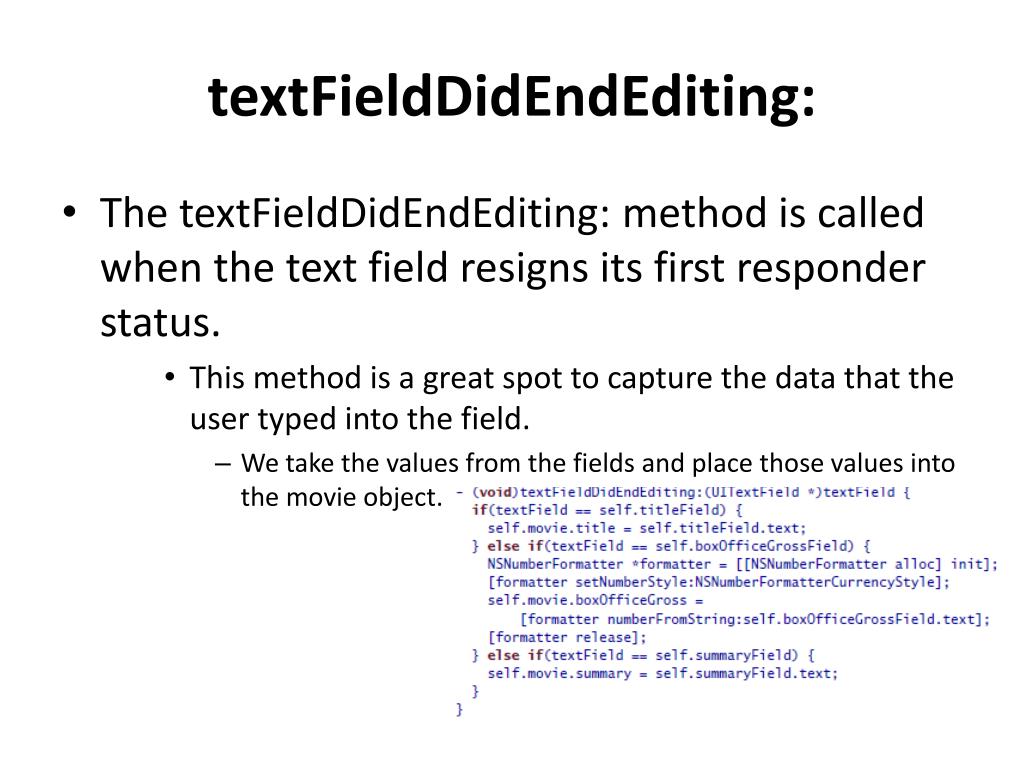 textFieldDidEndEditing:

• The textFieldDidEndEditing: method is called when the text field resigns its first responder status.

• This method is a great spot to capture the data that the user typed into the field.

– We take the values from the fields and place those values into the movie object.

- (void)textFieldDidEndEditing:(UITextField *)textField {
  if(textField == self.titleField) {
    self.movie.title = self.titleField.text;
  } else if(textField == self.boxOfficeGrossField) {
    NSNumberFormatter *formatter = [[NSNumberFormatter alloc] init];
    [formatter setNumberStyle:NSNumberFormatterCurrencyStyle];
    self.movie.boxOfficeGross =
        [formatter numberFromString:self.boxOfficeGrossField.text];
    [formatter release];
  } else if(textField == self.summaryField) {
    self.movie.summary = self.summaryField.text;
  }
}